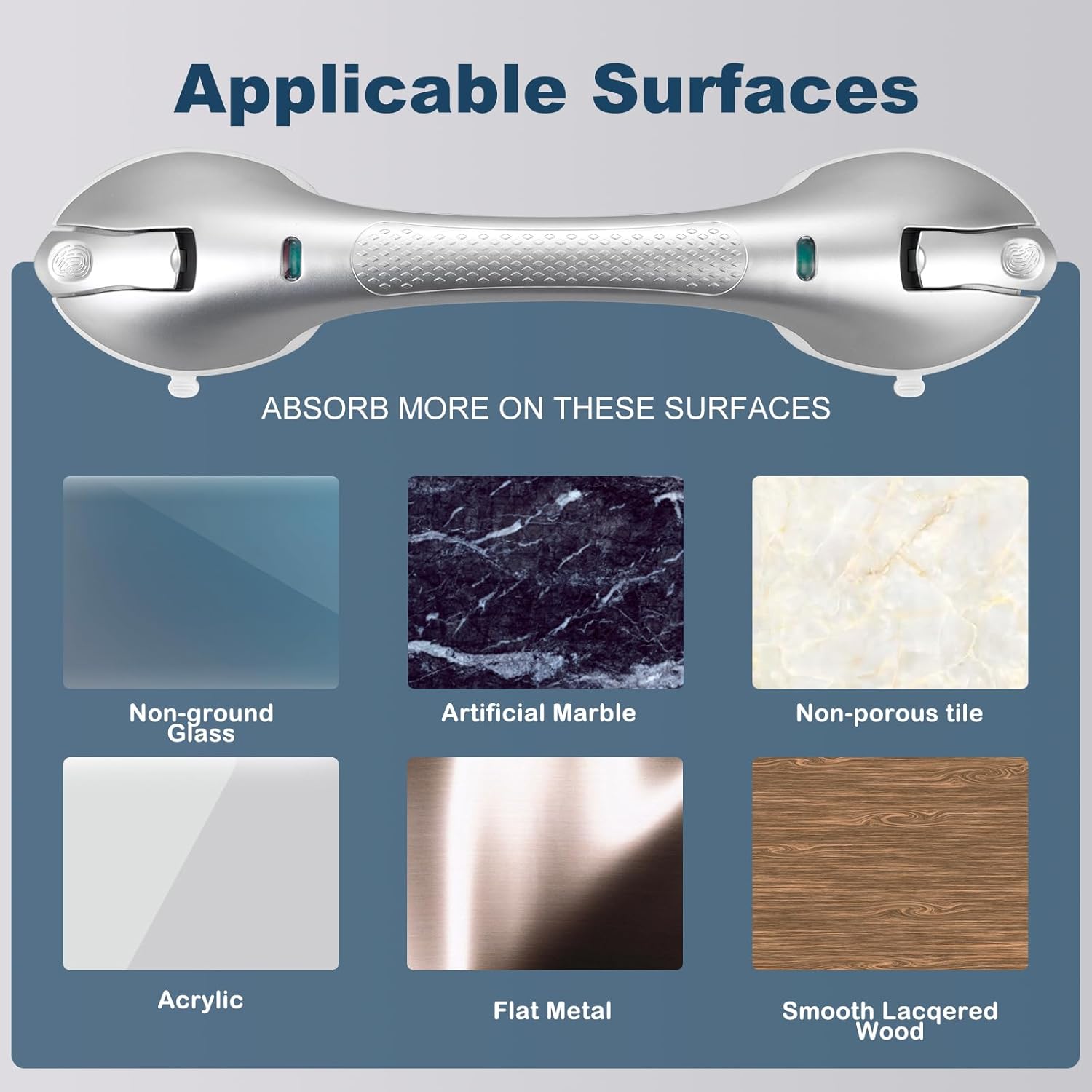 Applicable Surfaces

ABSORB MORE ON THESE SURFACES

Non-ground Glass

Artificial Marble

Non-porous tile

Acrylic

Flat Metal

Smooth Lacqered Wood